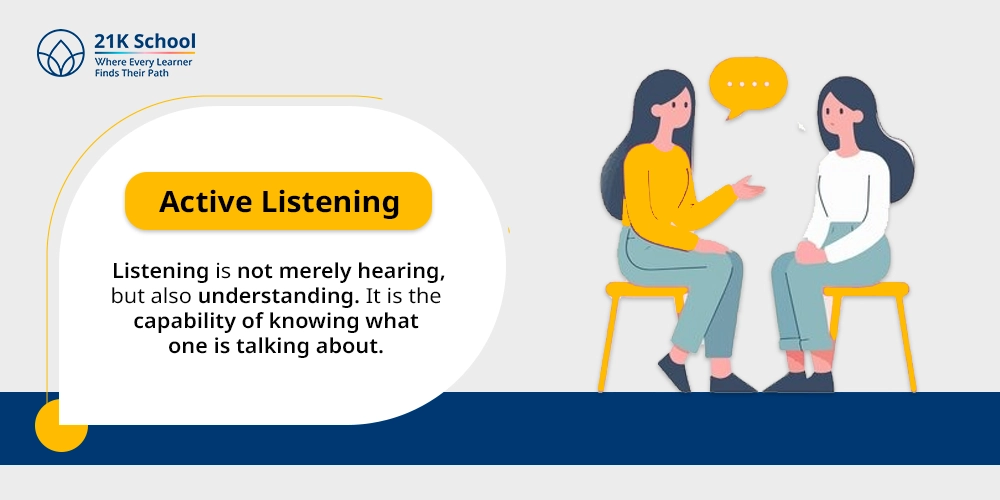 21K School
Where Every Learner
Finds Their Path

Active Listening

Listening is not merely hearing, but also understanding. It is the capability of knowing what one is talking about.